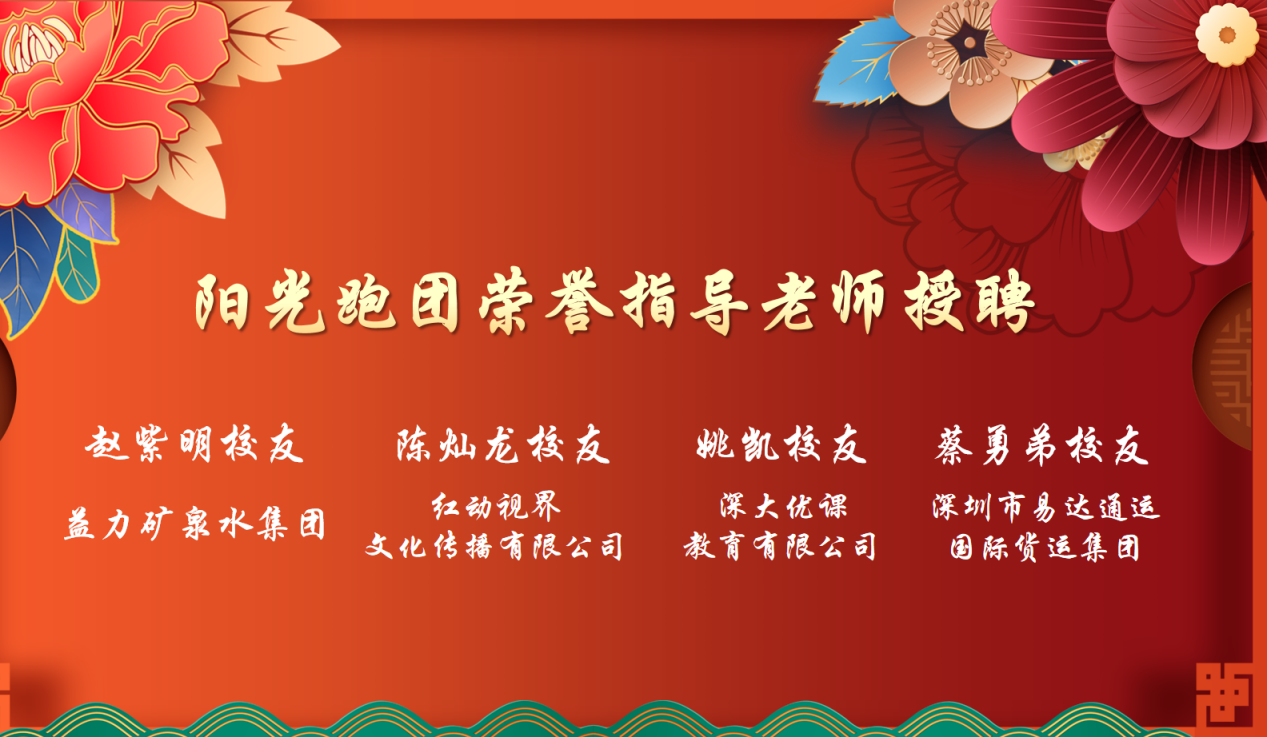 阳光跑团荣誉指导老师授聘

赵紫明校友
益力矿泉水集团

陈灿龙校友
红动视界
文化传播有限公司

姚凯校友
深大优课
教育有限公司

蔡勇弟校友
深圳市易达通运
国际货运集团